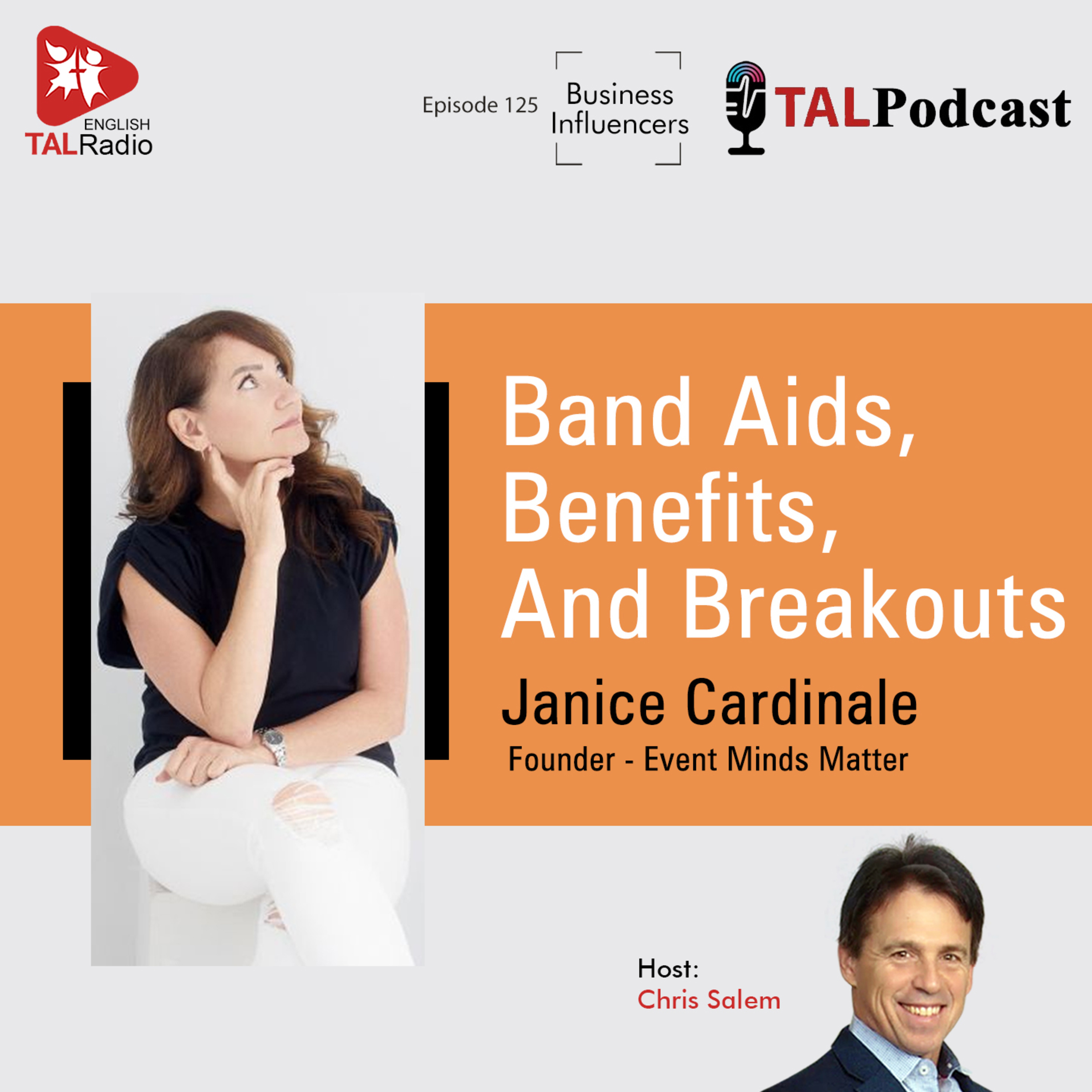 ENGLISH
TALRadio

Episode 125

Business Influencers

TALPodcast

Band Aids, Benefits, And Breakouts

Janice Cardinale

Founder - Event Minds Matter

Host:
Chris Salem